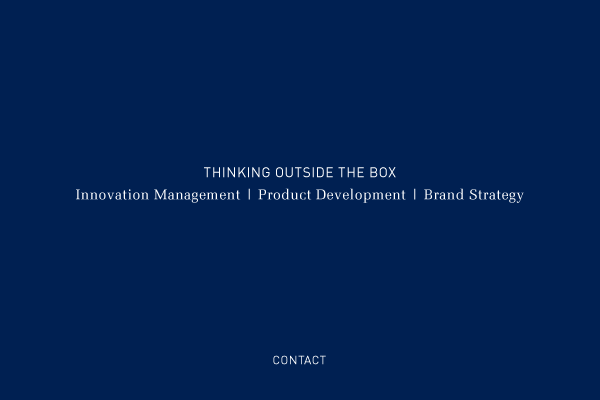 THINKING OUTSIDE THE BOX
Innovation Management | Product Development | Brand Strategy

CONTACT